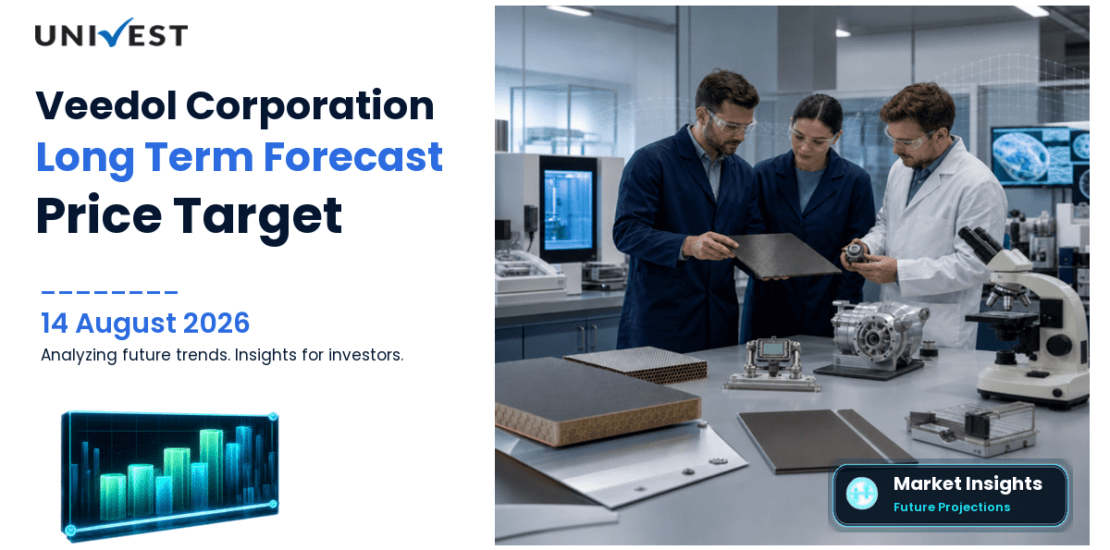 UNIVEST

Veedol Corporation
Long Term Forecast
Price Target

14 August 2026
Analyzing future trends. Insights for investors.

Market Insights
Future Projections